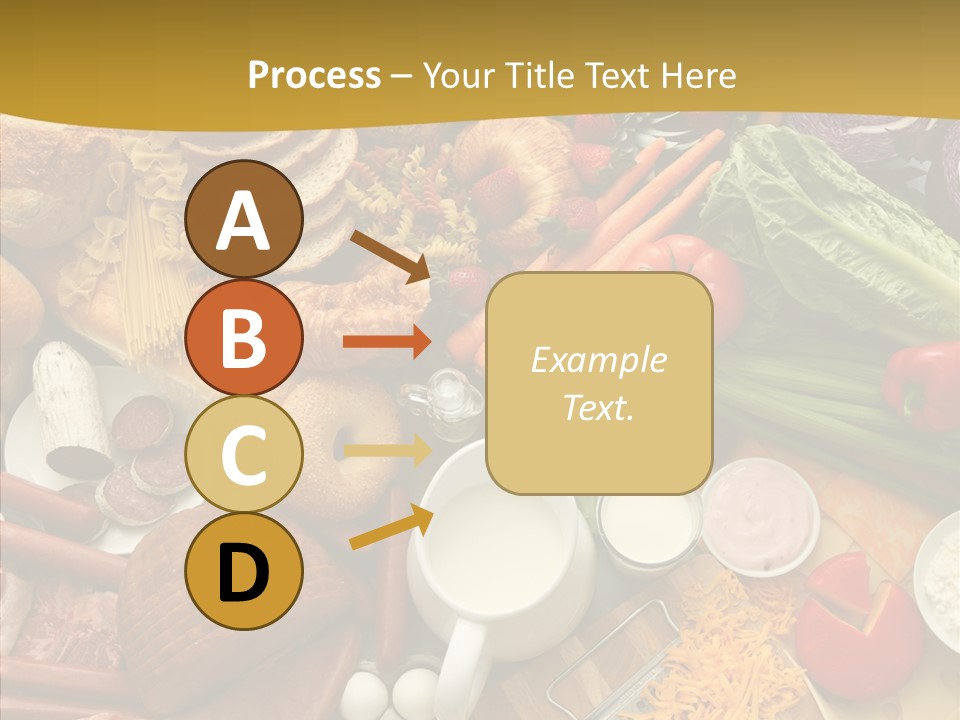 Process – Your Title Text Here

A

B

C

D

Example Text.